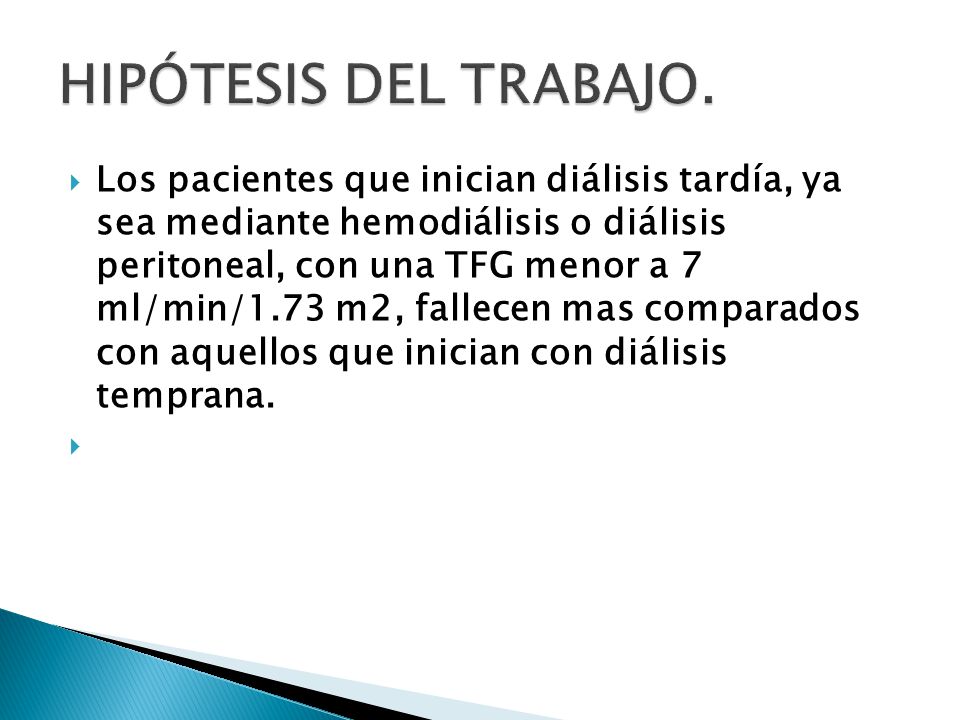 HIPÓTESIS DEL TRABAJO.

Los pacientes que inician diálisis tardía, ya sea mediante hemodiálisis o diálisis peritoneal, con una TFG menor a 7 ml/min/1.73 m2, fallecen mas comparados con aquellos que inician con diálisis temprana.